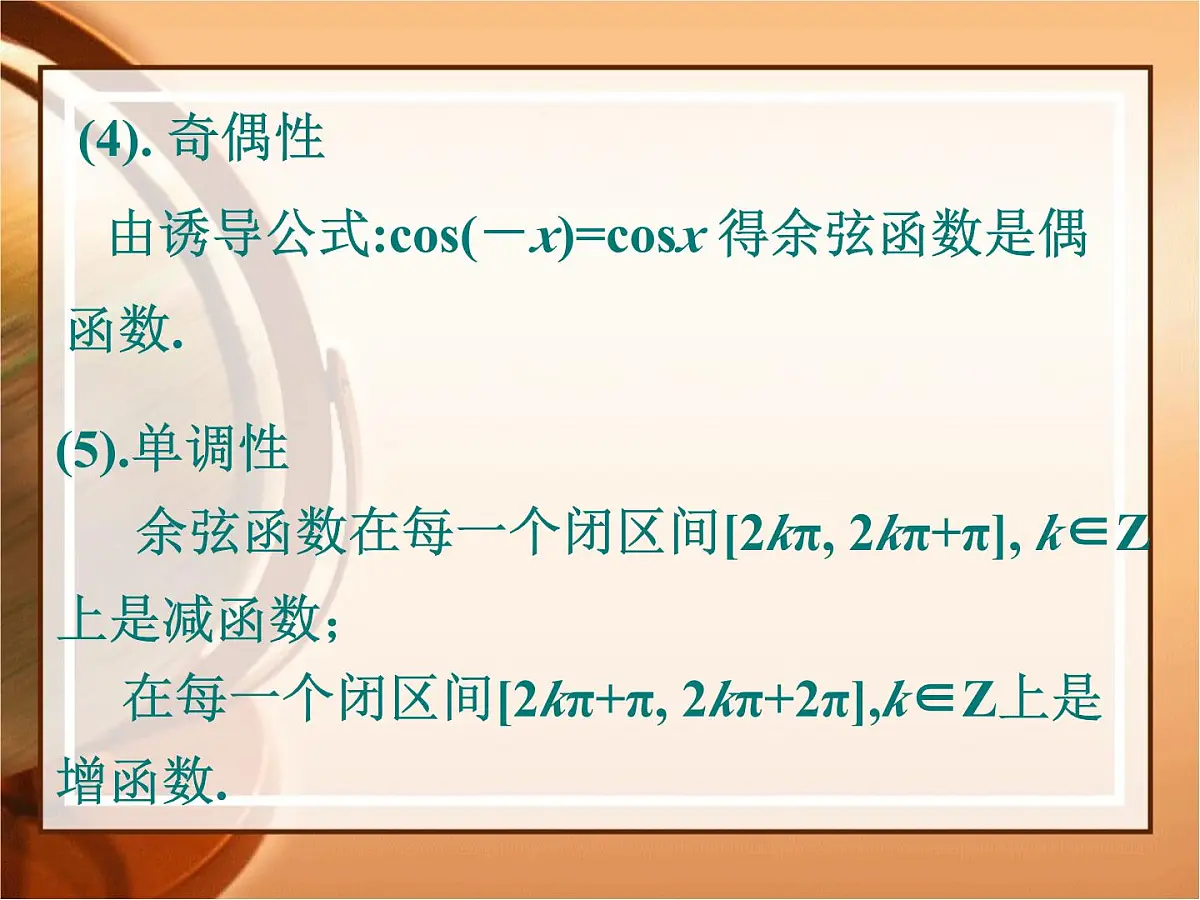 (4). 奇偶性

由诱导公式:$\cos(-x)=\cos x$ 得余弦函数是偶函数.

(5).单调性

余弦函数在每一个闭区间$[2k\pi, 2k\pi+\pi]$, $k\in Z$上是减函数;

在每一个闭区间$[2k\pi+\pi, 2k\pi+2\pi]$,$k\in Z$上是增函数.